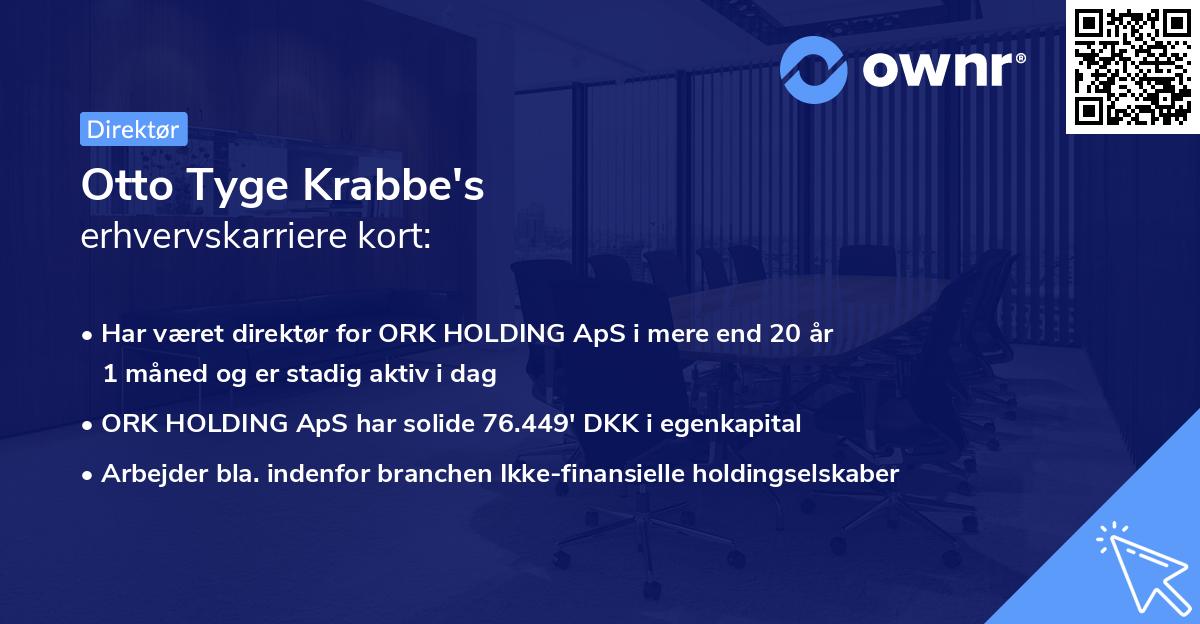 ownr®

Direktør

Otto Tyge Krabbe's
erhvervskarriere kort:

• Har været direktør for ORK HOLDING ApS i mere end 20 år 1 måned og er stadig aktiv i dag
• ORK HOLDING ApS har solide 76.449' DKK i egenkapital
• Arbejder bla. indenfor branchen Ikke-finansielle holdingselskaber